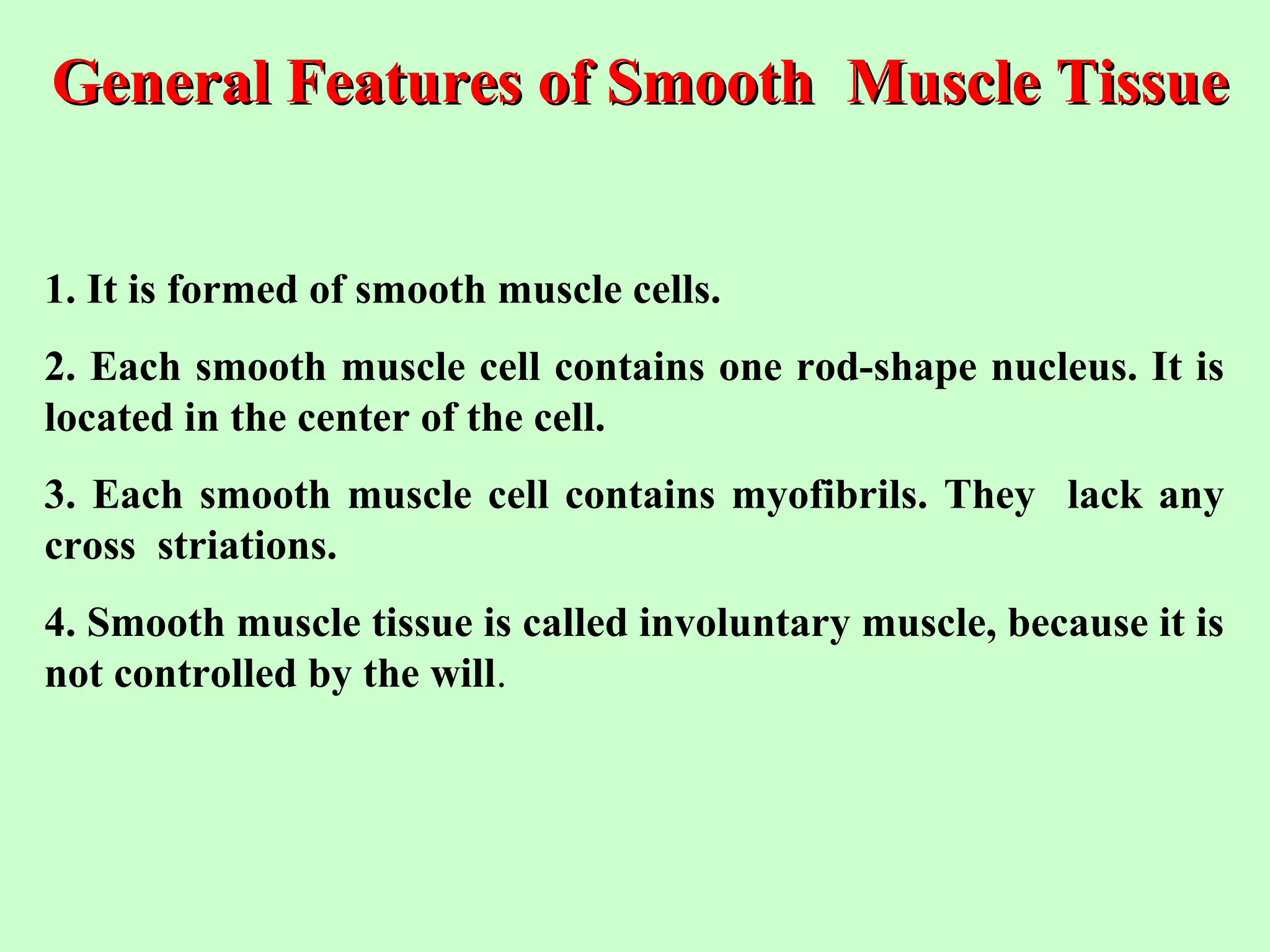 General Features of Smooth Muscle Tissue

1. It is formed of smooth muscle cells.

2. Each smooth muscle cell contains one rod-shape nucleus. It is located in the center of the cell.

3. Each smooth muscle cell contains myofibrils. They lack any cross striations.

4. Smooth muscle tissue is called involuntary muscle, because it is not controlled by the will.